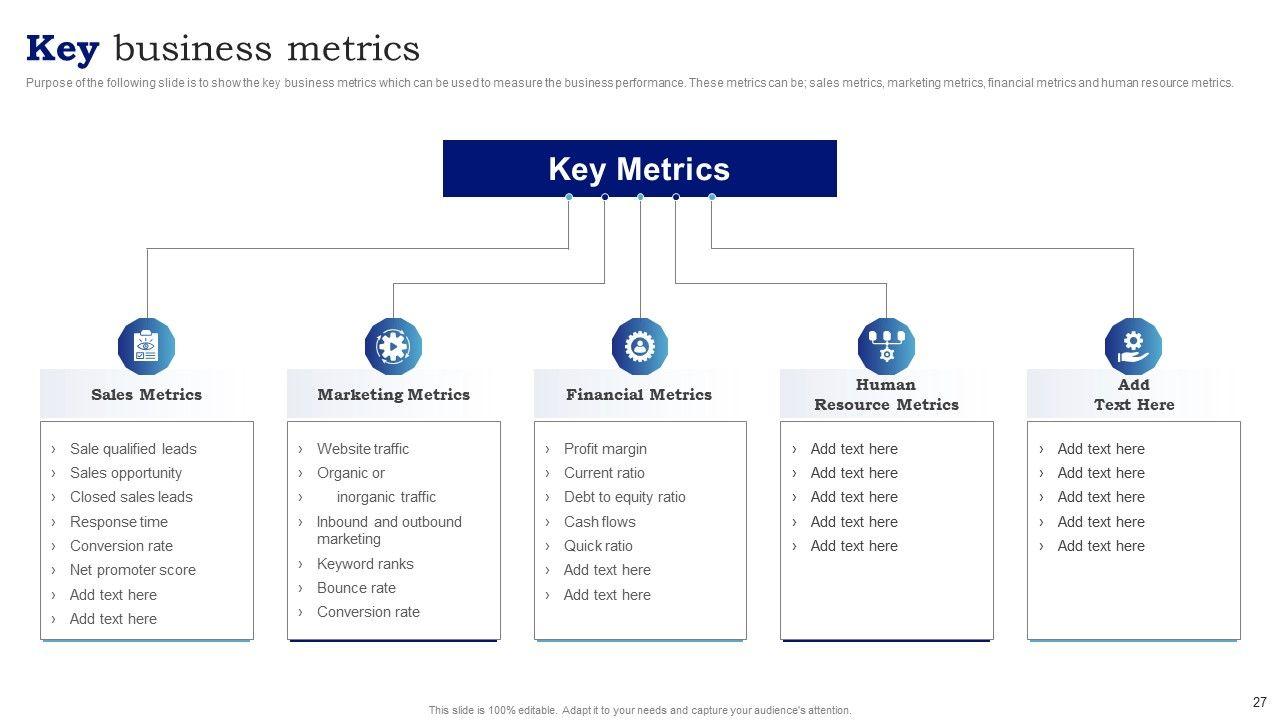 Key business metrics

Purpose of the following slide is to show the key business metrics which can be used to measure the business performance. These metrics can be; sales metrics, marketing metrics, financial metrics and human resource metrics.

Key Metrics

Sales Metrics

› Sale qualified leads
› Sales opportunity
› Closed sales leads
› Response time
› Conversion rate
› Net promoter score
› Add text here
› Add text here

Marketing Metrics

› Website traffic
› Organic or
› inorganic traffic
› Inbound and outbound marketing
› Keyword ranks
› Bounce rate
› Conversion rate

Financial Metrics

› Profit margin
› Current ratio
› Debt to equity ratio
› Cash flows
› Quick ratio
› Add text here
› Add text here

Human Resource Metrics

› Add text here
› Add text here
› Add text here
› Add text here
› Add text here

Add Text Here

› Add text here
› Add text here
› Add text here
› Add text here
› Add text here

This slide is 100% editable. Adapt it to your needs and capture your audience's attention.

27